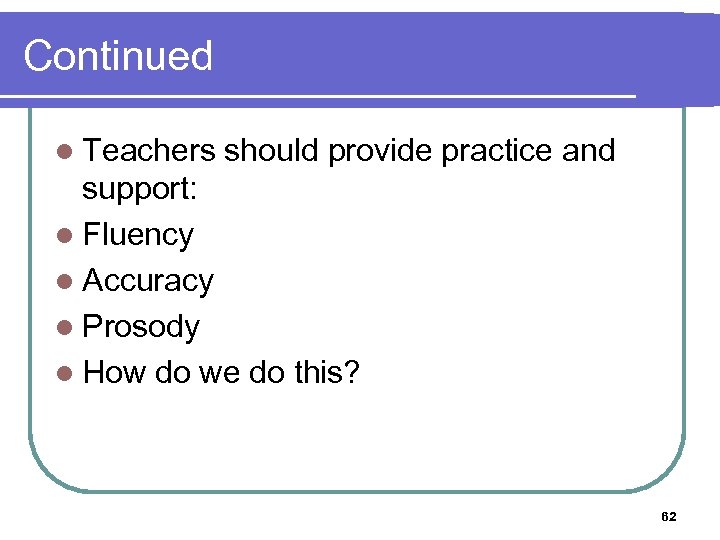 Continued

- Teachers should provide practice and support:
- Fluency
- Accuracy
- Prosody
- How do we do this?

62